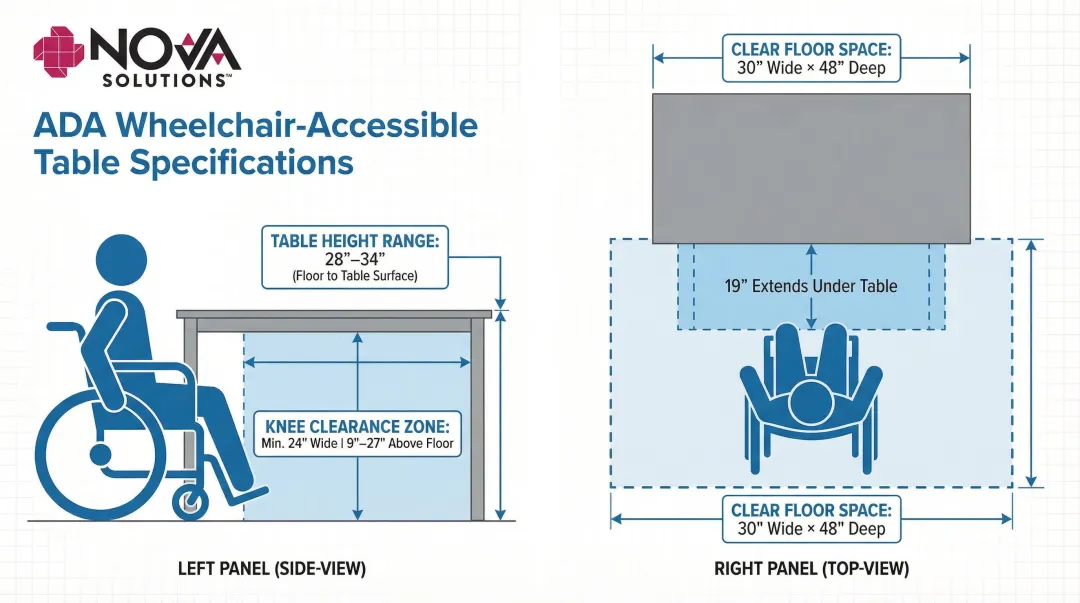 NOVA SOLUTIONS™

ADA Wheelchair-Accessible Table Specifications

TABLE HEIGHT RANGE:
28"–34"
(Floor to Table Surface)

KNEE CLEARANCE ZONE:
Min. 24" Wide | 9"–27" Above Floor

LEFT PANEL (SIDE-VIEW)

CLEAR FLOOR SPACE:
30" Wide × 48" Deep

19" Extends Under Table

CLEAR FLOOR SPACE:
30" Wide × 48" Deep

RIGHT PANEL (TOP-VIEW)